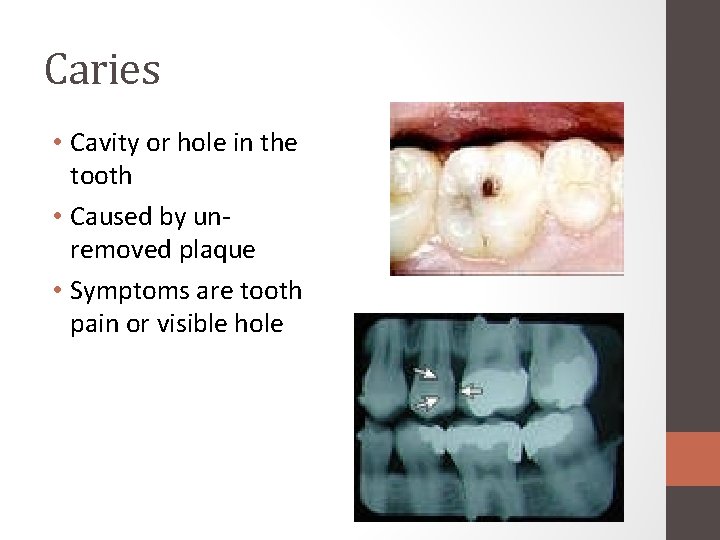 Caries

• Cavity or hole in the tooth
• Caused by un-removed plaque
• Symptoms are tooth pain or visible hole